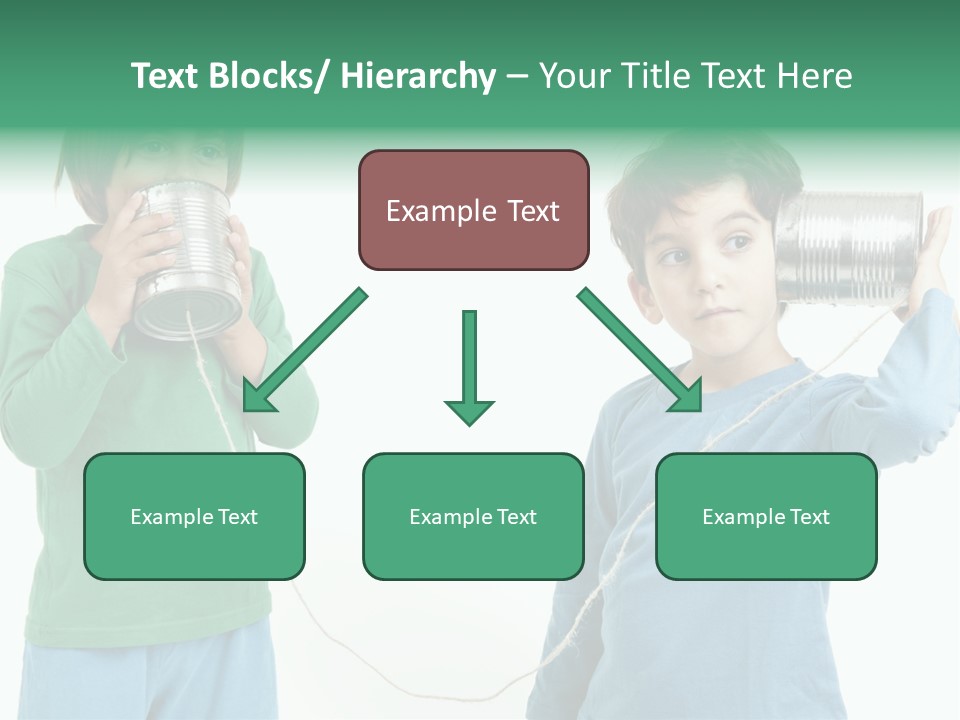 Text Blocks/ Hierarchy – Your Title Text Here

Example Text

Example Text

Example Text

Example Text